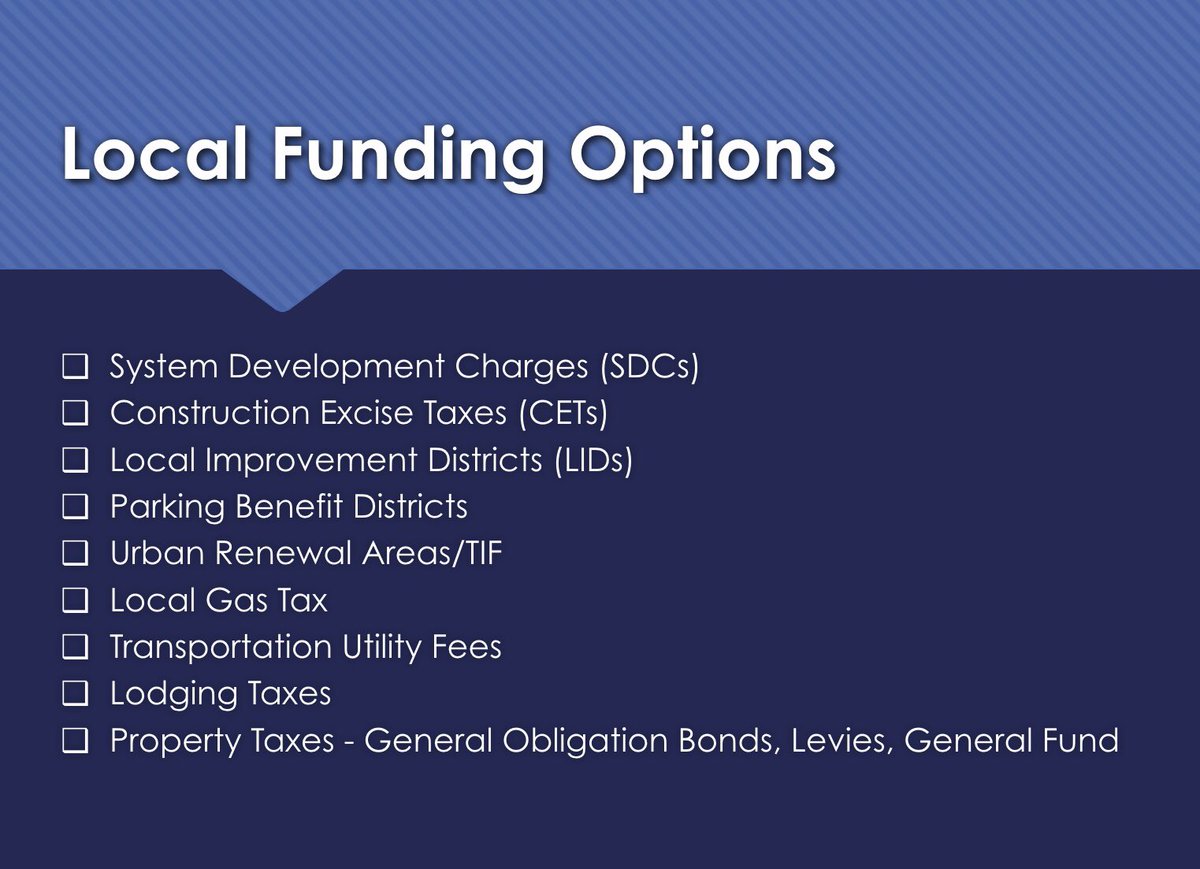 Local Funding Options

☐ System Development Charges (SDCs)
☐ Construction Excise Taxes (CETs)
☐ Local Improvement Districts (LIDs)
☐ Parking Benefit Districts
☐ Urban Renewal Areas/TIF
☐ Local Gas Tax
☐ Transportation Utility Fees
☐ Lodging Taxes
☐ Property Taxes - General Obligation Bonds, Levies, General Fund